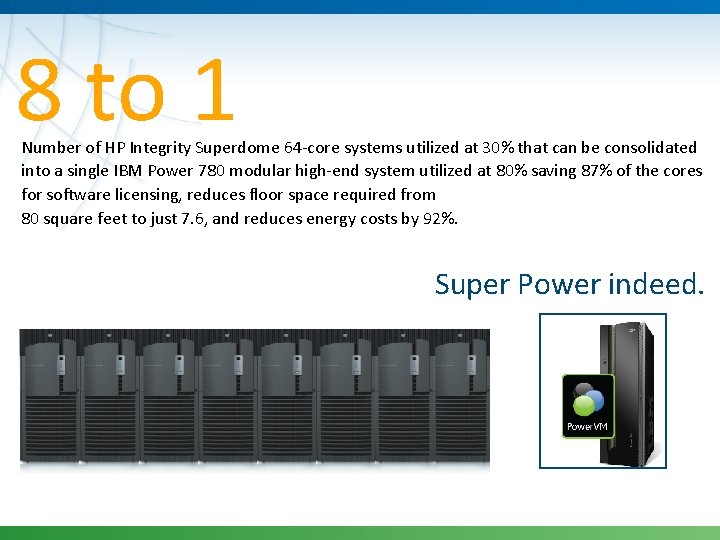 8 to 1

Number of HP Integrity Superdome 64-core systems utilized at 30% that can be consolidated into a single IBM Power 780 modular high-end system utilized at 80% saving 87% of the cores for software licensing, reduces floor space required from
80 square feet to just 7.6, and reduces energy costs by 92%.

Super Power indeed.

PowerVM